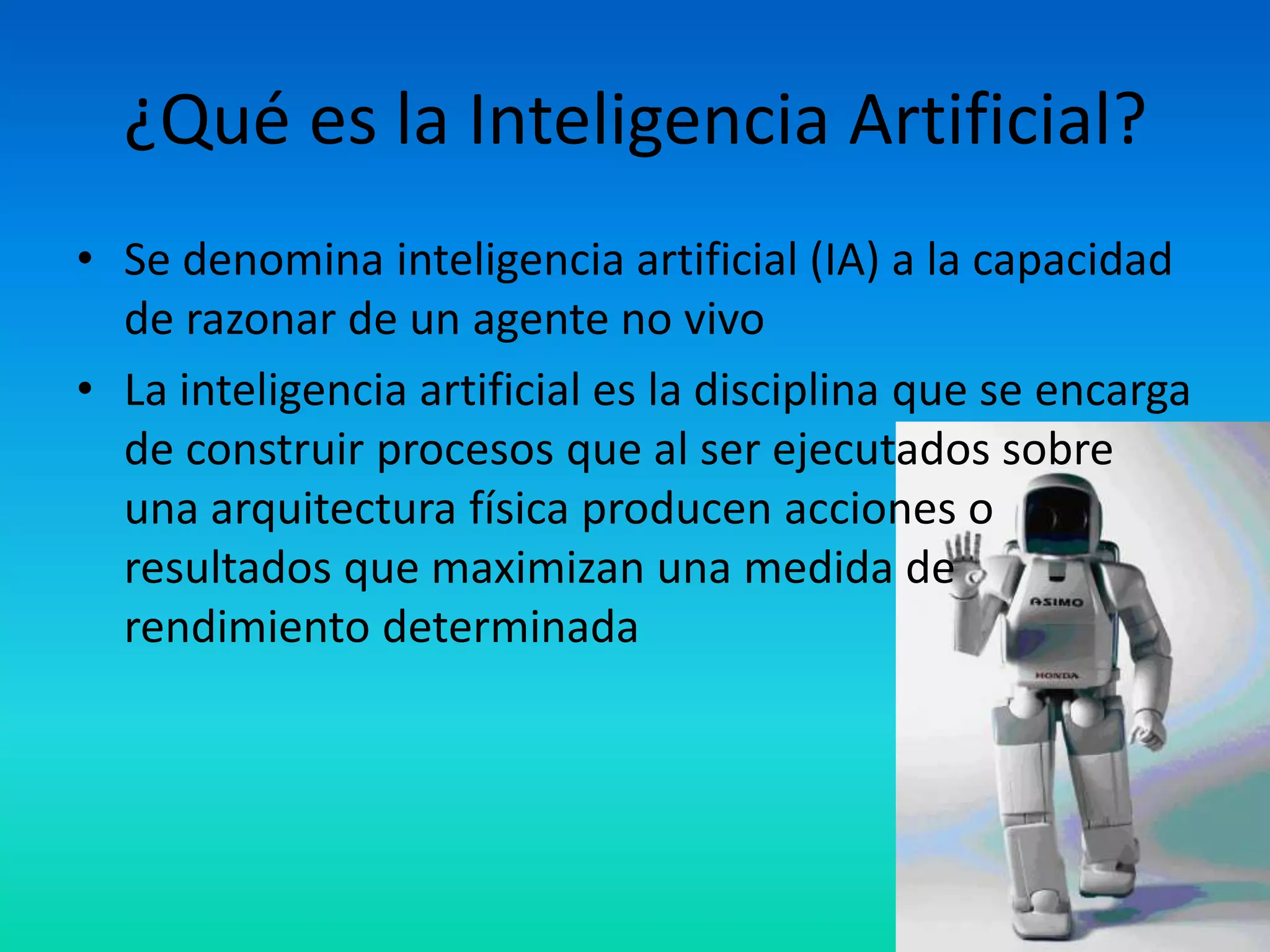 ¿Qué es la Inteligencia Artificial?

• Se denomina inteligencia artificial (IA) a la capacidad de razonar de un agente no vivo

• La inteligencia artificial es la disciplina que se encarga de construir procesos que al ser ejecutados sobre una arquitectura física producen acciones o resultados que maximizan una medida de rendimiento determinada

ASIMO

HONDA